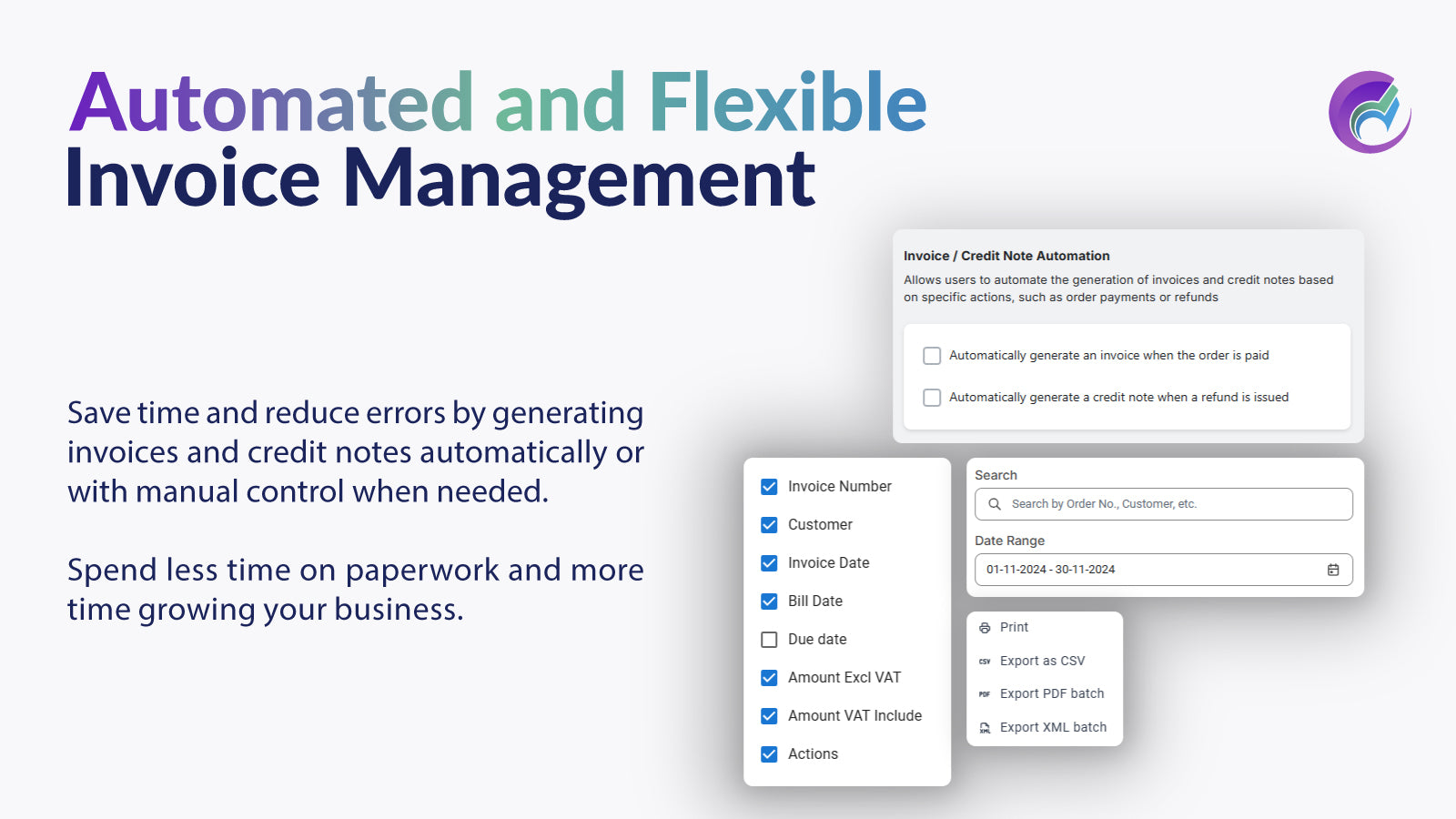 Automated and Flexible
Invoice Management

Save time and reduce errors by generating invoices and credit notes automatically or with manual control when needed.

Spend less time on paperwork and more time growing your business.

Invoice / Credit Note Automation

Allows users to automate the generation of invoices and credit notes based on specific actions, such as order payments or refunds

Automatically generate an invoice when the order is paid

Automatically generate a credit note when a refund is issued

Invoice Number
Customer
Invoice Date
Bill Date
Due date
Amount Excl VAT
Amount VAT Include
Actions

Search

Search by Order No., Customer, etc.

Date Range

01-11-2024 - 30-11-2024

Print
CSV Export as CSV
PDF Export PDF batch
XML Export XML batch